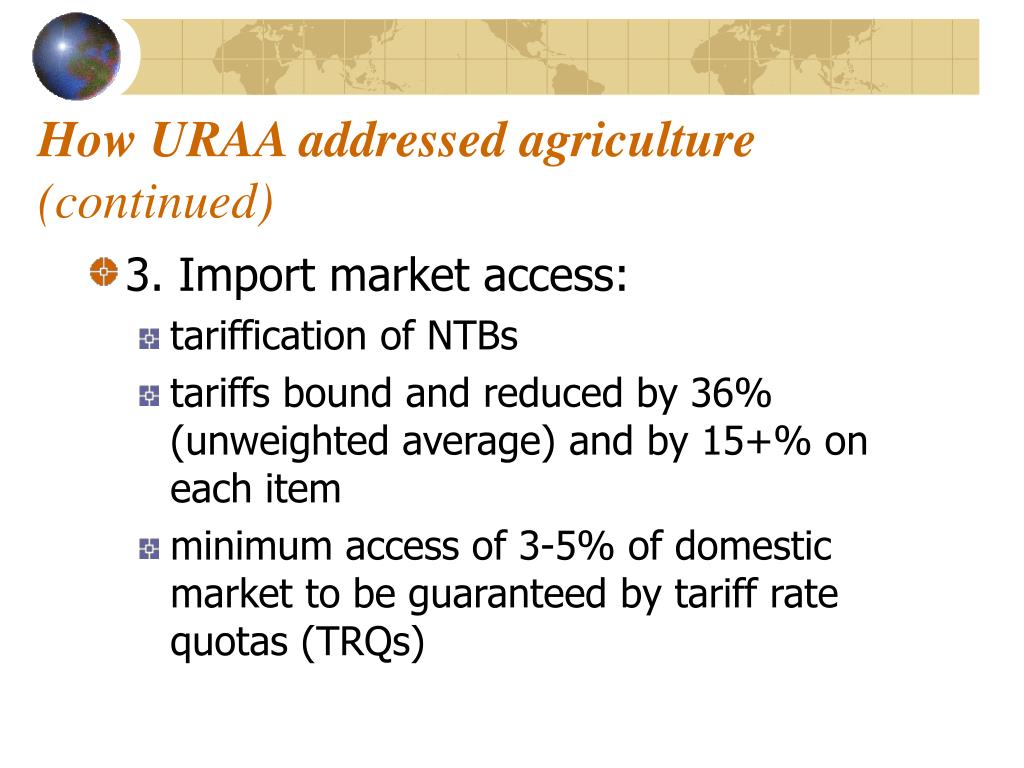 How URAA addressed agriculture (continued)

3. Import market access:

tariffication of NTBs

tariffs bound and reduced by 36% (unweighted average) and by 15+% on each item

minimum access of 3-5% of domestic market to be guaranteed by tariff rate quotas (TRQs)